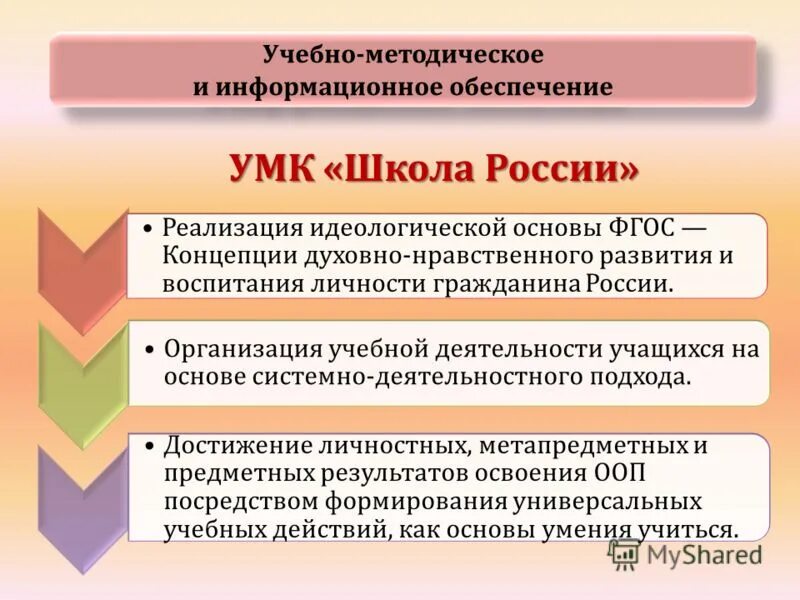 Учебно-методическое и информационное обеспечение

УМК «Школа России»

• Реализация идеологической основы ФГОС — Концепции духовно-нравственного развития и воспитания личности гражданина России.

• Организация учебной деятельности учащихся на основе системно-деятельностного подхода.

• Достижение личностных, метапредметных и предметных результатов освоения ООП посредством формирования универсальных учебных действий, как основы умения учиться.

MyShared